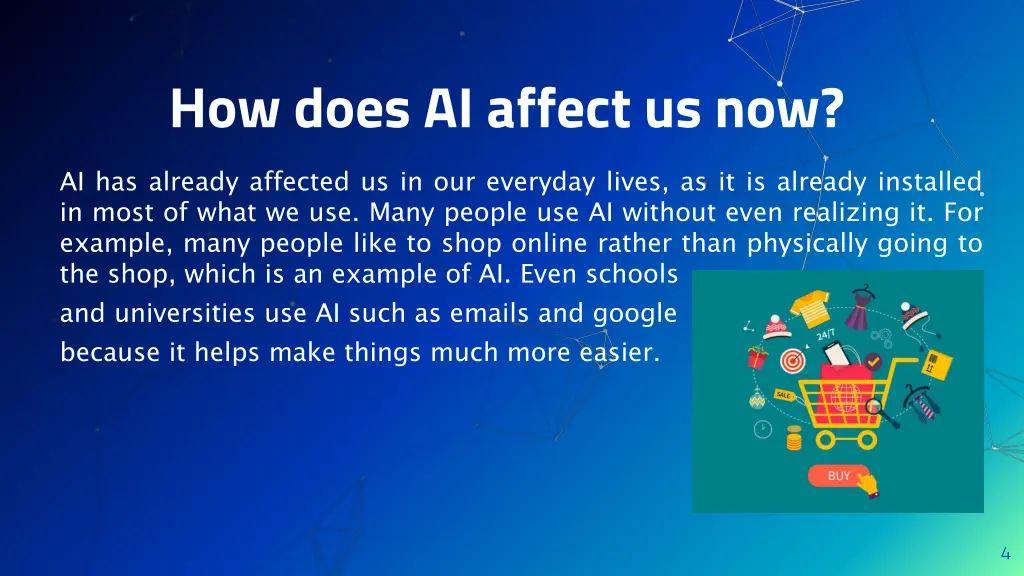 How does AI affect us now?

AI has already affected us in our everyday lives, as it is already installed in most of what we use. Many people use AI without even realizing it. For example, many people like to shop online rather than physically going to the shop, which is an example of AI. Even schools and universities use AI such as emails and google because it helps make things much more easier.

24/7

SALE

BUY

4